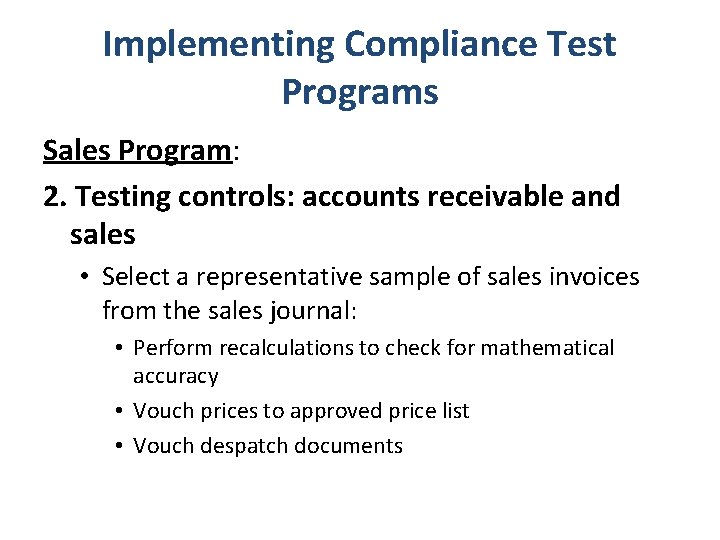 Implementing Compliance Test Programs

Sales Program:

2. Testing controls: accounts receivable and sales

• Select a representative sample of sales invoices from the sales journal:

• Perform recalculations to check for mathematical accuracy

• Vouch prices to approved price list

• Vouch despatch documents